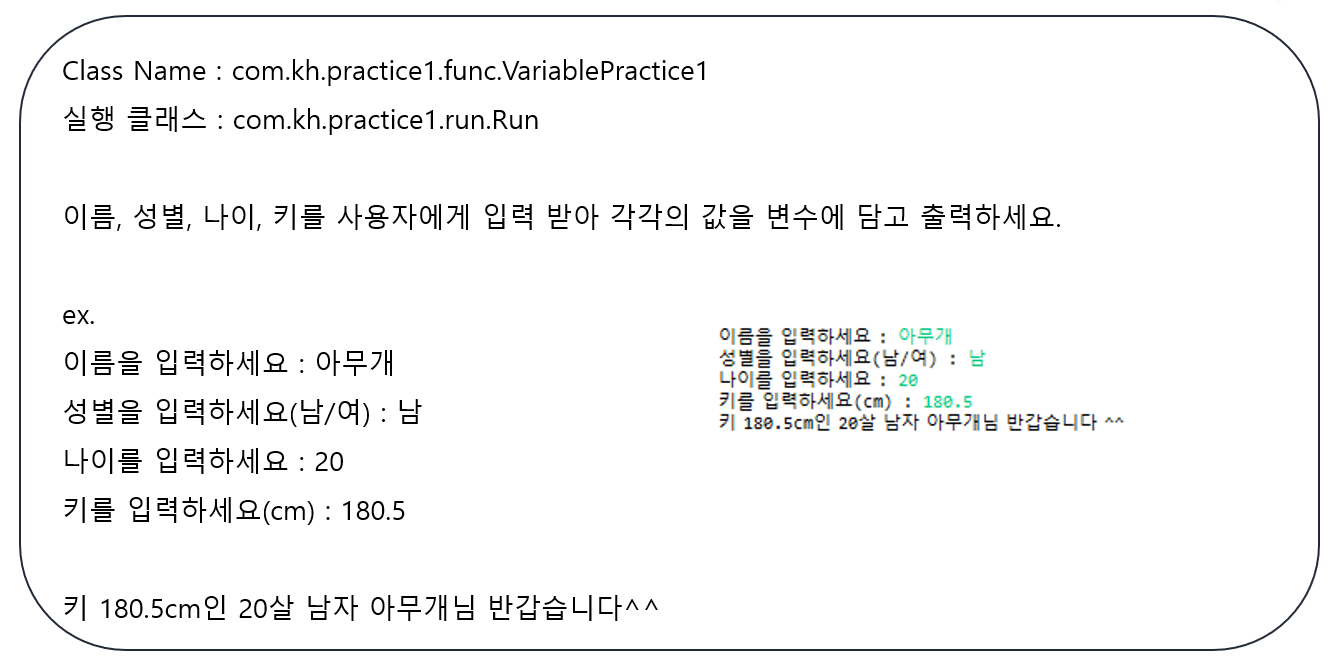 Class Name : com.kh.practice1.func.VariablePractice1
실행 클래스 : com.kh.practice1.run.Run

이름, 성별, 나이, 키를 사용자에게 입력 받아 각각의 값을 변수에 담고 출력하세요.

ex.
이름을 입력하세요 : 아무개
성별을 입력하세요(남/여) : 남
나이를 입력하세요 : 20
키를 입력하세요(cm) : 180.5

키 180.5cm인 20살 남자 아무개님 반갑습니다^^

이름을 입력하세요 : 아무개
성별을 입력하세요(남/여) : 남
나이를 입력하세요 : 20
키를 입력하세요(cm) : 180.5
키 180.5cm인 20살 남자 아무개님 반갑습니다 ^^